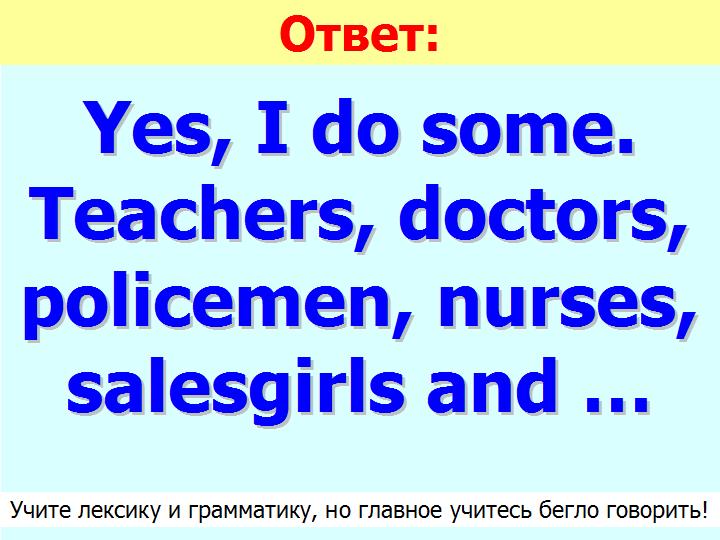 Ответ:

Yes, I do some. Teachers, doctors, policemen, nurses, salesgirls and …

Учите лексику и грамматику, но главное учитесь бегло говорить!